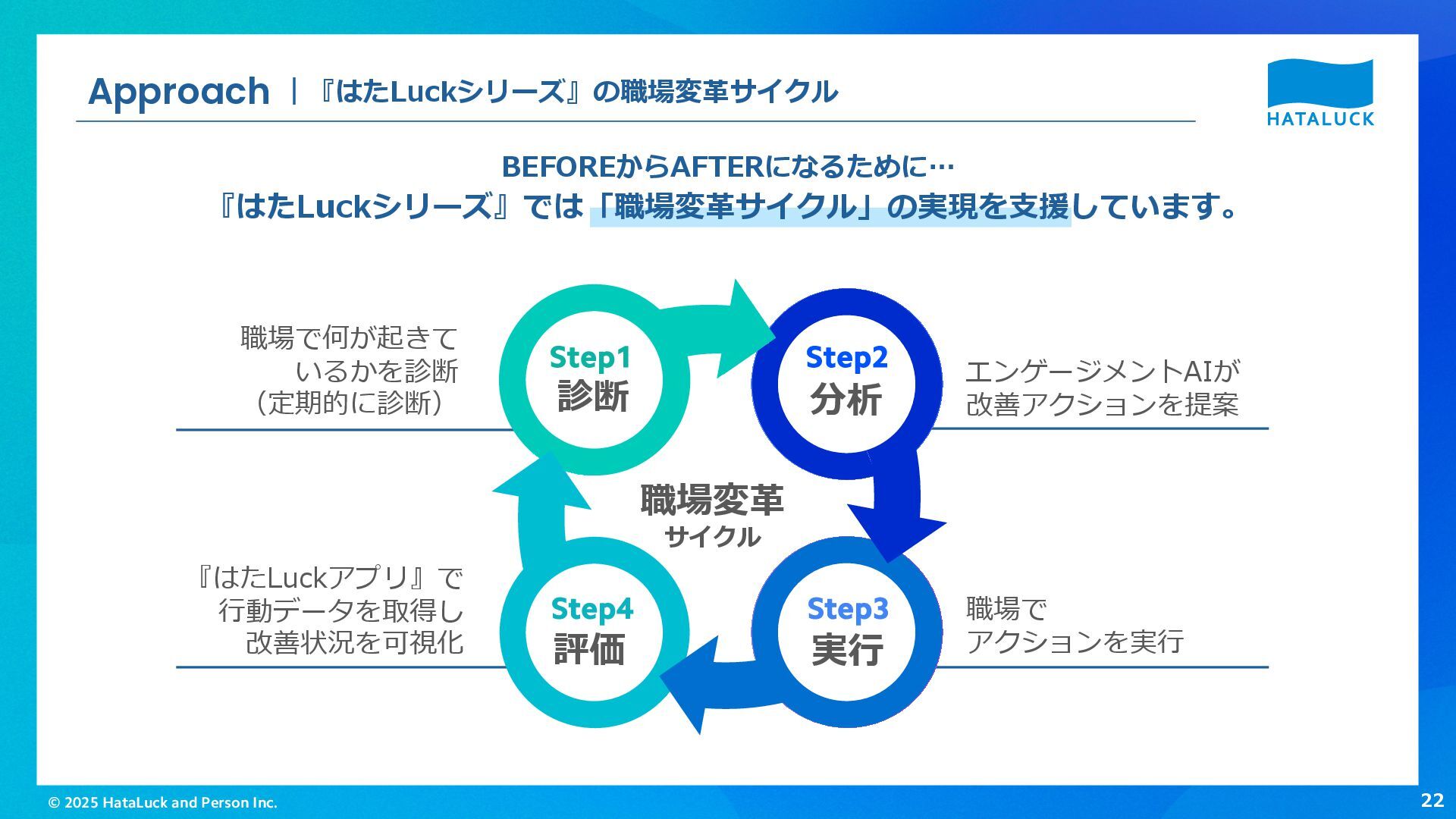 Approach | 『はたLuckシリーズ』の職場変革サイクル

HATALUCK

BEFOREからAFTERになるために…
『はたLuckシリーズ』では「職場変革サイクル」の実現を支援しています。

職場で何が起きているかを診断（定期的に診断）

Step1
診断

Step2
分析

エンゲージメントAIが改善アクションを提案

職場変革
サイクル

『はたLuckアプリ』で行動データを取得し改善状況を可視化

Step4
評価

Step3
実行

職場でアクションを実行

© 2025 HataLuck and Person Inc.

22